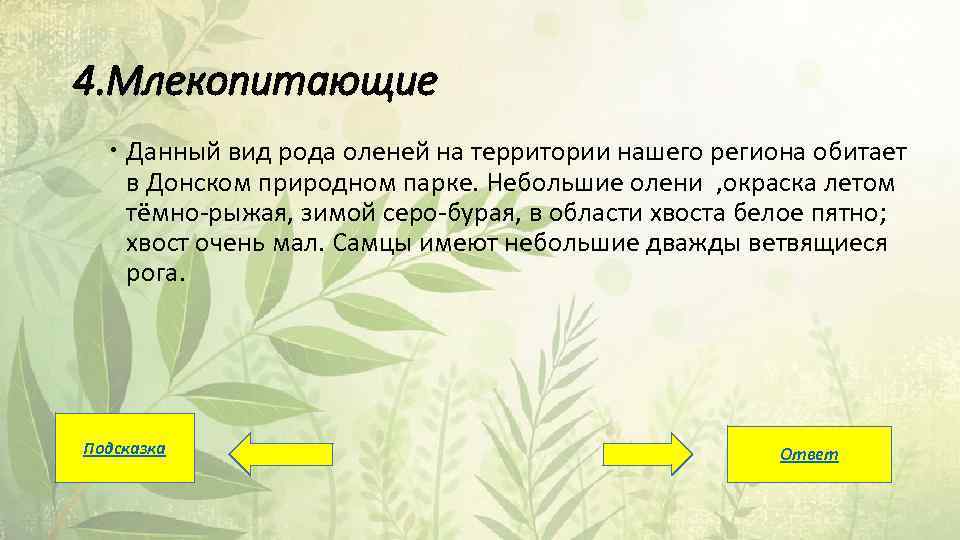 4.Млекопитающие

• Данный вид рода оленей на территории нашего региона обитает в Донском природном парке. Небольшие олени ,окраска летом тёмно-рыжая, зимой серо-бурая, в области хвоста белое пятно; хвост очень мал. Самцы имеют небольшие дважды ветвящиеся рога.

Подсказка

Ответ